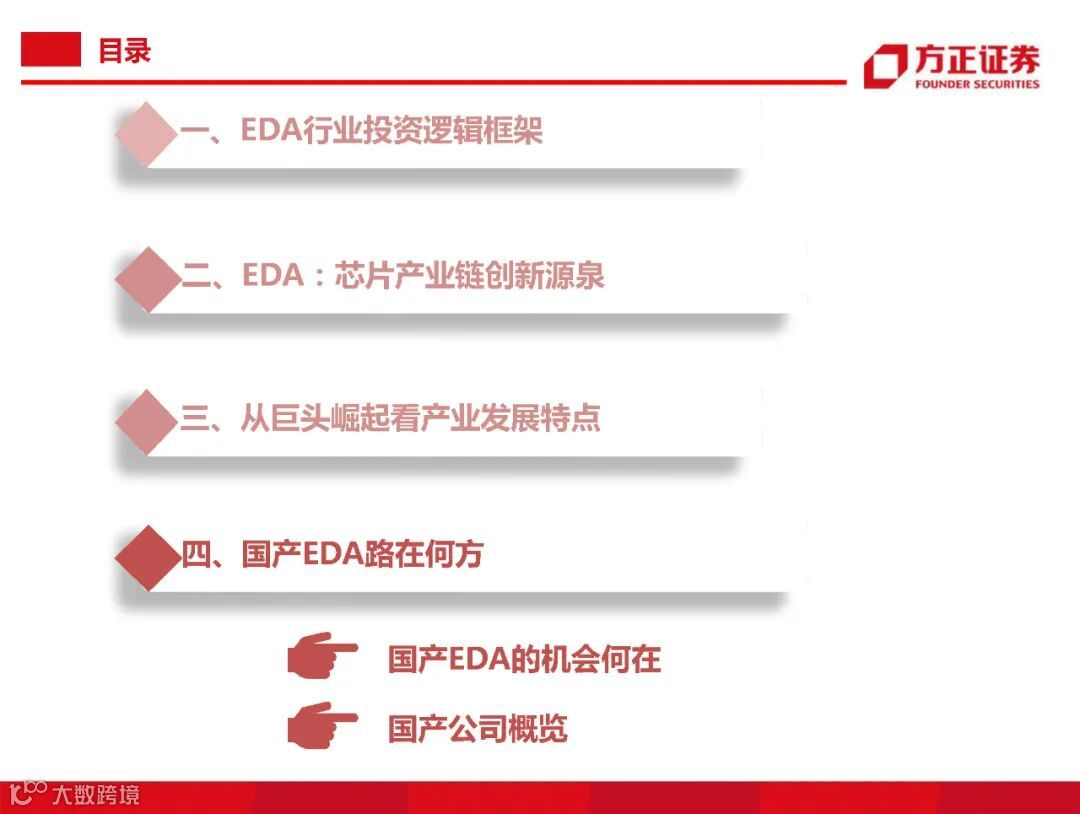 目录

方正证券
FOUNDER SECURITIES

一、EDA行业投资逻辑框架

二、EDA：芯片产业链创新源泉

三、从巨头崛起看产业发展特点

四、国产EDA路在何方

国产EDA的机会何在

国产公司概览

大数跨境